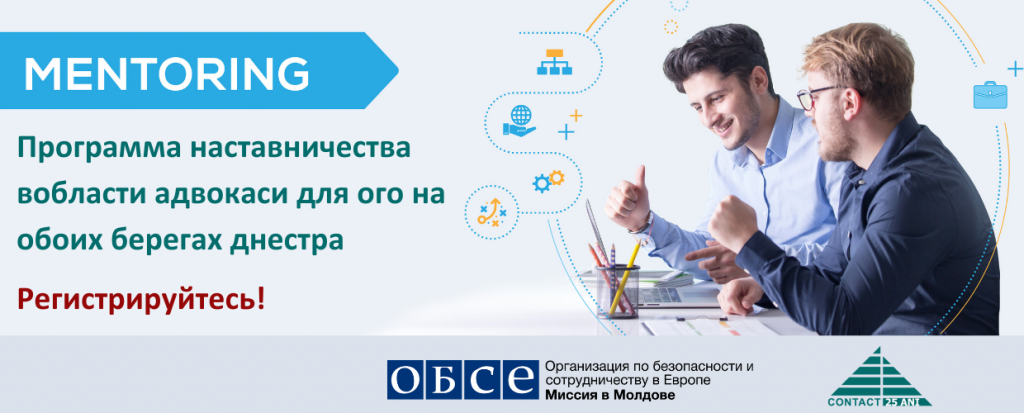 MENTORING

Программа наставничества вобласти адвокаси для ого на обоих берегах днестра

Регистрируйтесь!

ОБСЕ Организация по безопасности и сотрудничеству в Европе Миссия в Молдове

CONTACT 25 ANI